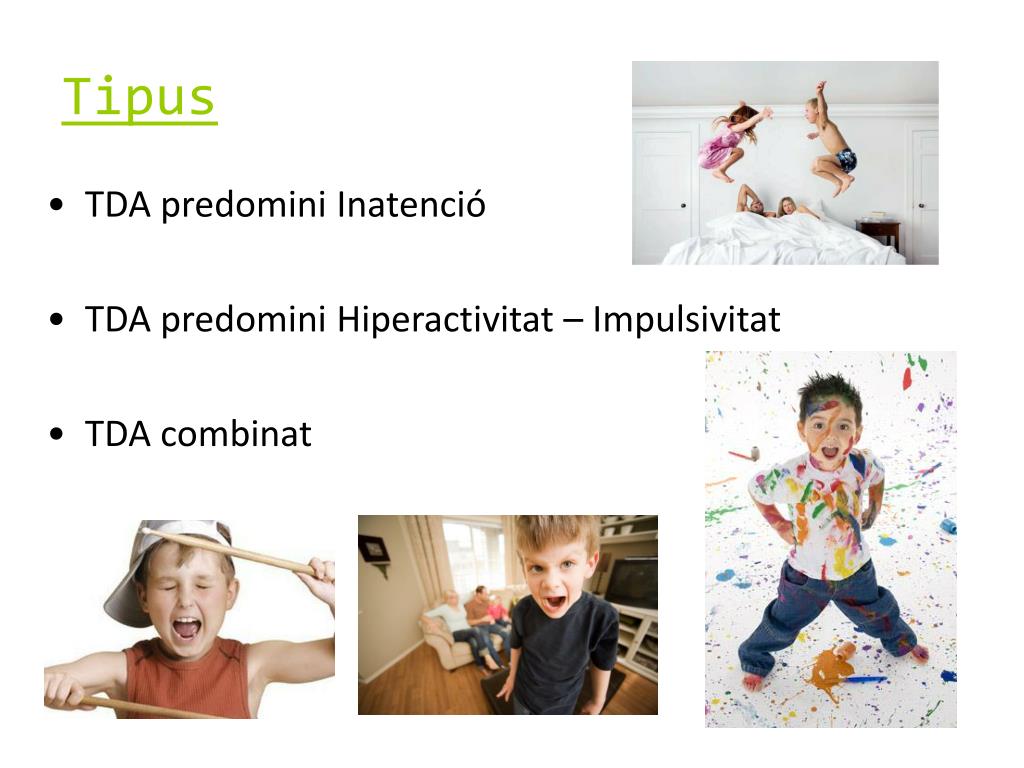 Tipus

• TDA predomini Inatenció

• TDA predomini Hiperactivitat – Impulsivitat

• TDA combinat